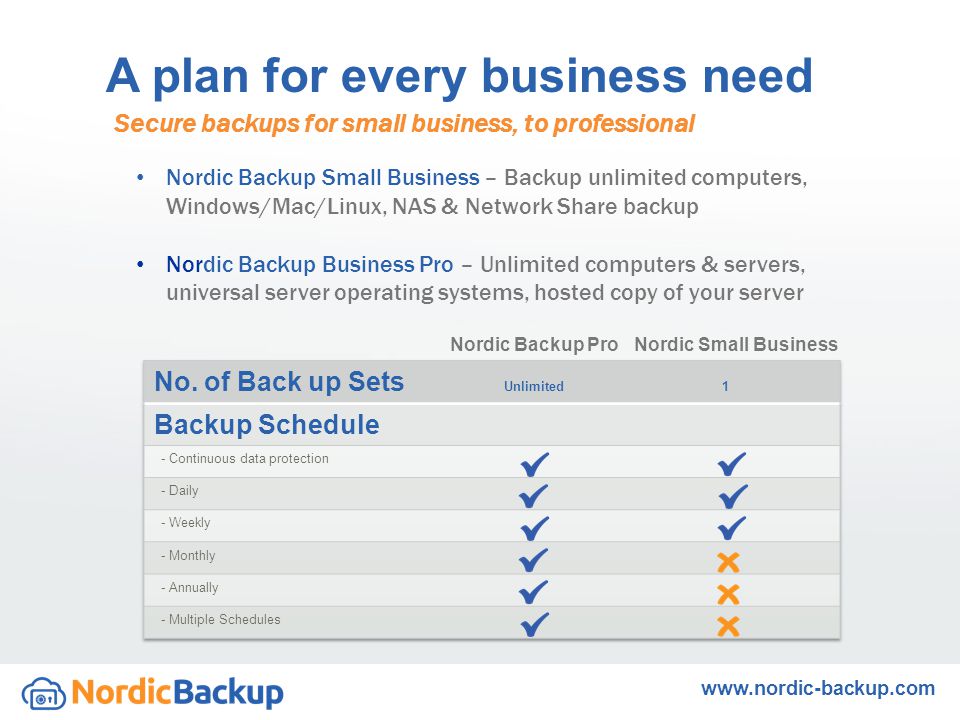 A plan for every business need

Secure backups for small business, to professional

• Nordic Backup Small Business – Backup unlimited computers, Windows/Mac/Linux, NAS & Network Share backup

• Nordic Backup Business Pro – Unlimited computers & servers, universal server operating systems, hosted copy of your server

| | Nordic Backup Pro | Nordic Small Business |
|---|---|---|
| No. of Back up Sets | Unlimited | 1 |
| Backup Schedule | | |
| - Continuous data protection | ✓ | ✓ |
| - Daily | ✓ | ✓ |
| - Weekly | ✓ | ✓ |
| - Monthly | ✓ | ✗ |
| - Annually | ✓ | ✗ |
| - Multiple Schedules | ✓ | ✗ |

NordicBackup

www.nordic-backup.com